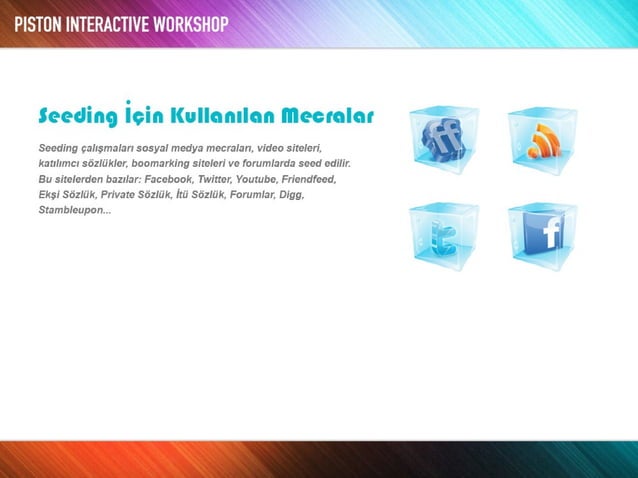 PISTON INTERACTIVE WORKSHOP

Seeding İçin Kullanılan Mecralar

Seeding çalışmaları sosyal medya mecraları, video siteleri, katılımcı sözlükler, boomarking siteleri ve forumlarda seed edilir. Bu sitelerden bazılar: Facebook, Twitter, Youtube, Friendfeed, Ekşi Sözlük, Private Sözlük, İtü Sözlük, Forumlar, Digg, Stambleupon...

ff

t

f